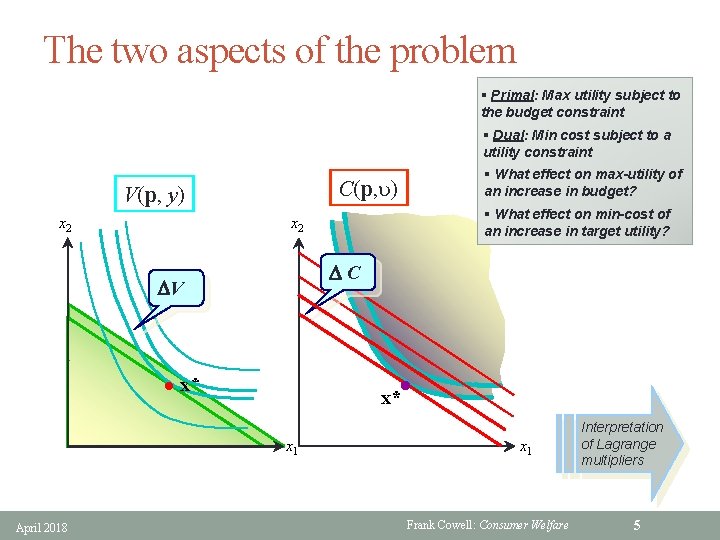 The two aspects of the problem

▪ Primal: Max utility subject to the budget constraint

▪ Dual: Min cost subject to a utility constraint

▪ What effect on max-utility of an increase in budget?

▪ What effect on min-cost of an increase in target utility?

$V(\mathbf{p}, y)$

$x_2$

$\Delta V$

$\mathbf{x}^*$

$x_1$

$C(\mathbf{p}, \upsilon)$

$x_2$

$\Delta C$

$\mathbf{x}^*$

$x_1$

Interpretation of Lagrange multipliers

April 2018

Frank Cowell: Consumer Welfare

5